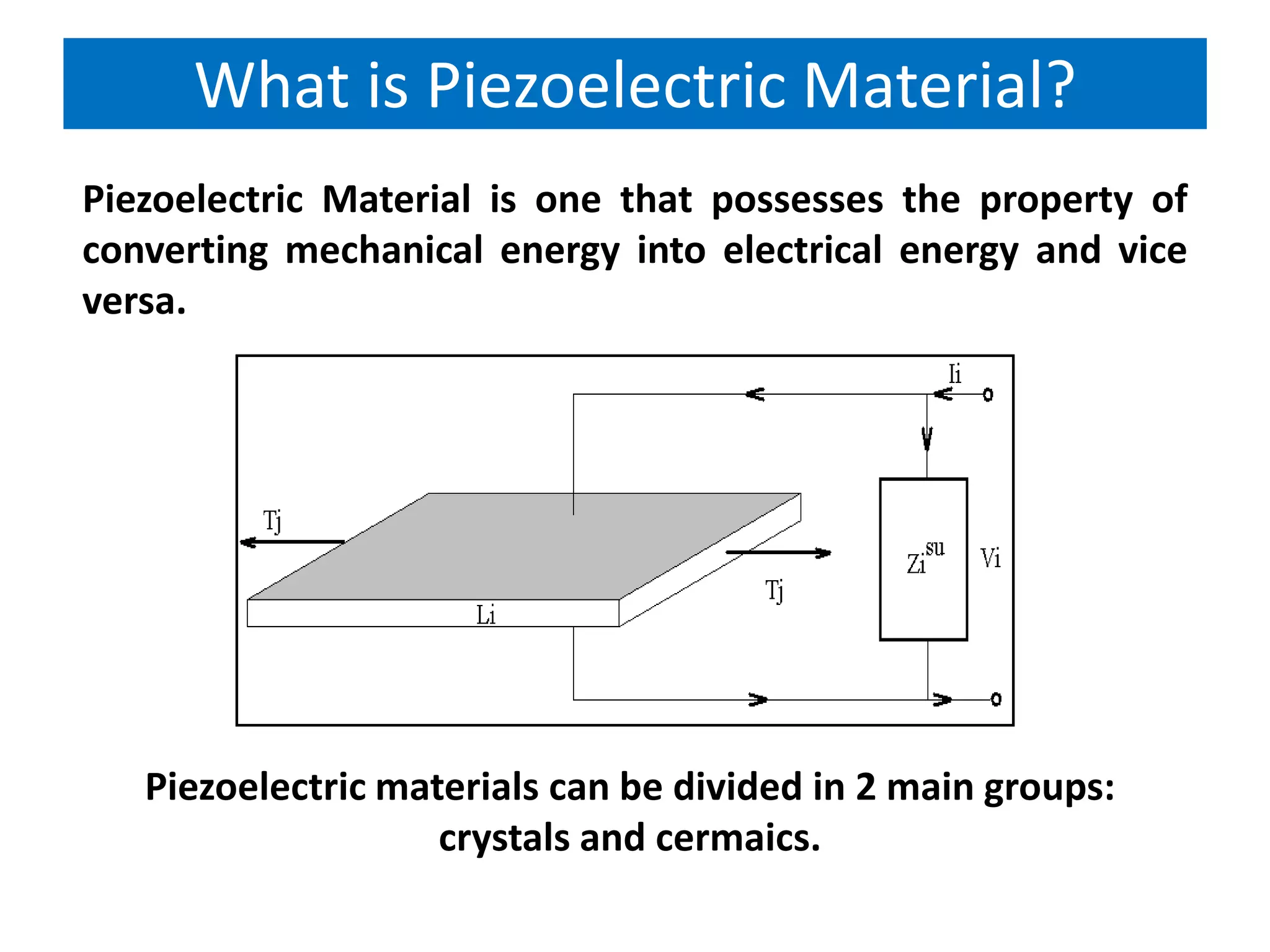 What is Piezoelectric Material?

Piezoelectric Material is one that possesses the property of converting mechanical energy into electrical energy and vice versa.

Ii
Tj
Tj
Li
$Zi^{su}$
Vi

Piezoelectric materials can be divided in 2 main groups: crystals and cermaics.